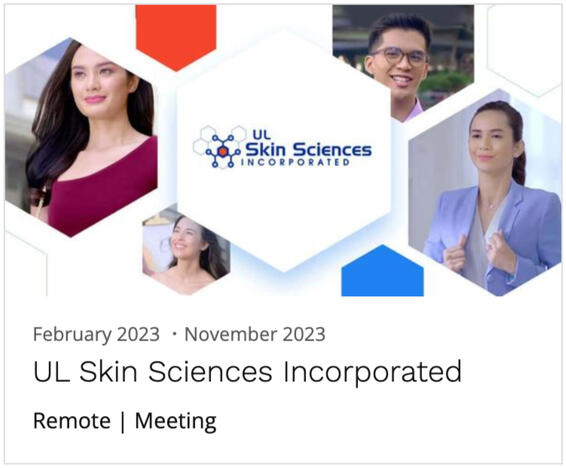 UL Skin Sciences INCORPORATED

February 2023 · November 2023

UL Skin Sciences Incorporated

Remote | Meeting